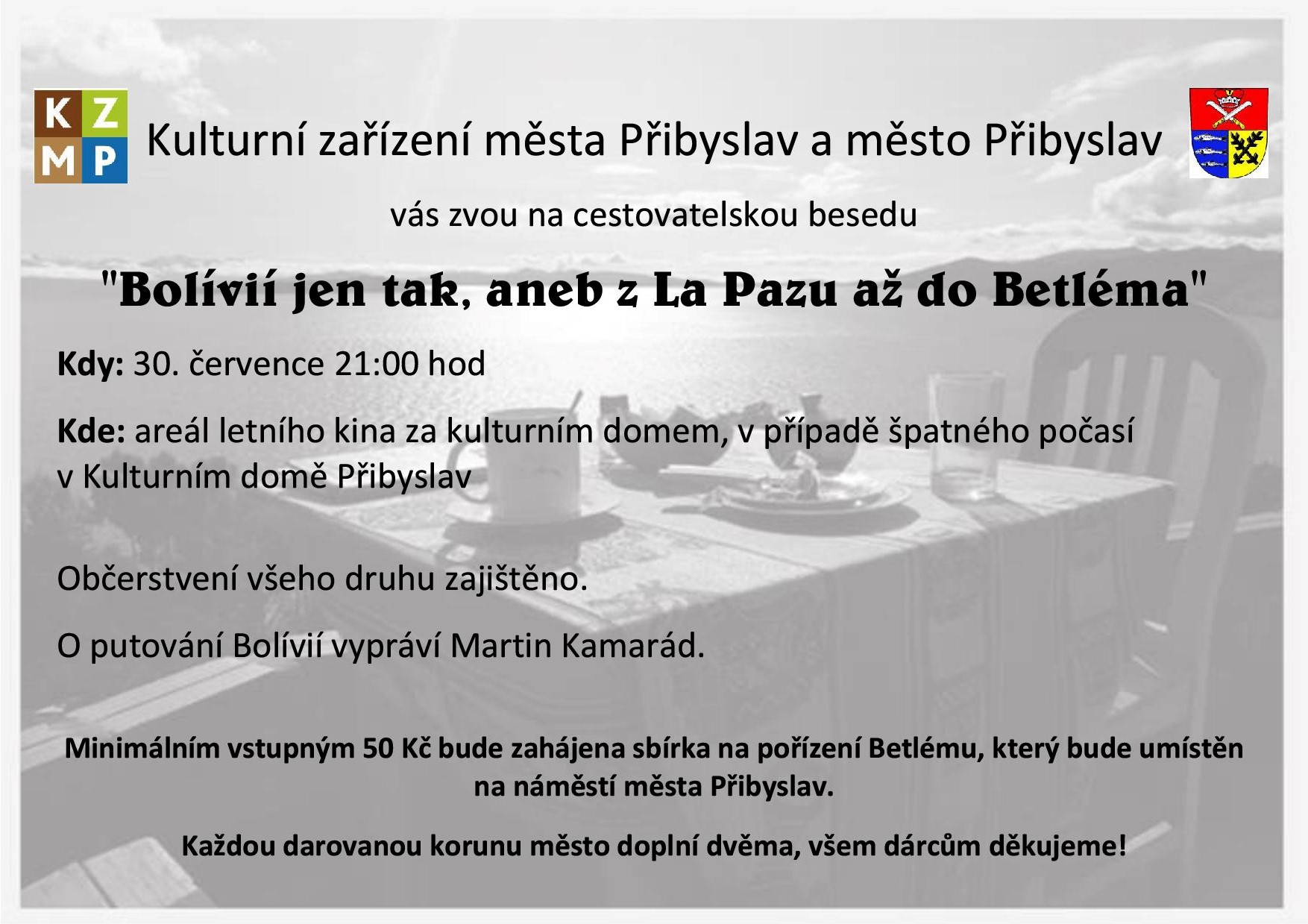 K Z
M P

Kulturní zařízení města Přibyslav a město Přibyslav

vás zvou na cestovatelskou besedu

"Bolívií jen tak, aneb z La Pazu až do Betléma"

Kdy: 30. července 21:00 hod

Kde: areál letního kina za kulturním domem, v případě špatného počasí v Kulturním domě Přibyslav

Občerstvení všeho druhu zajištěno.

O putování Bolívií vypráví Martin Kamarád.

Minimálním vstupným 50 Kč bude zahájena sbírka na pořízení Betlému, který bude umístěn na náměstí města Přibyslav.

Každou darovanou korunu město doplní dvěma, všem dárcům děkujeme!